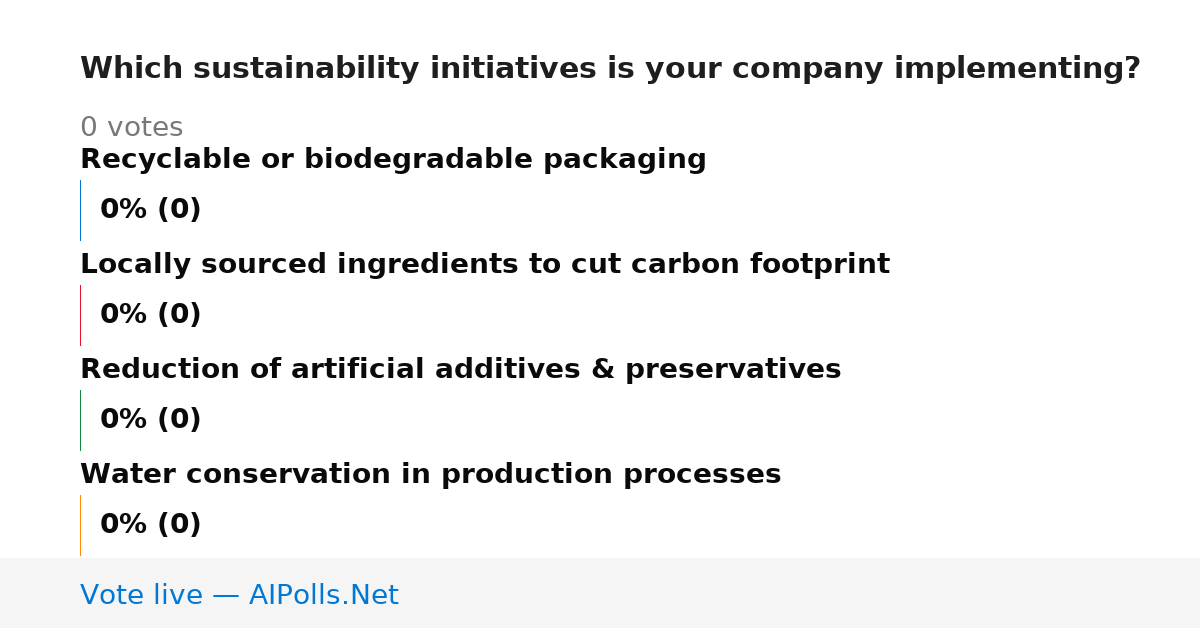 Which sustainability initiatives is your company implementing?

0 votes

Recyclable or biodegradable packaging

0% (0)

Locally sourced ingredients to cut carbon footprint

0% (0)

Reduction of artificial additives & preservatives

0% (0)

Water conservation in production processes

0% (0)

Vote live — AIPolls.Net